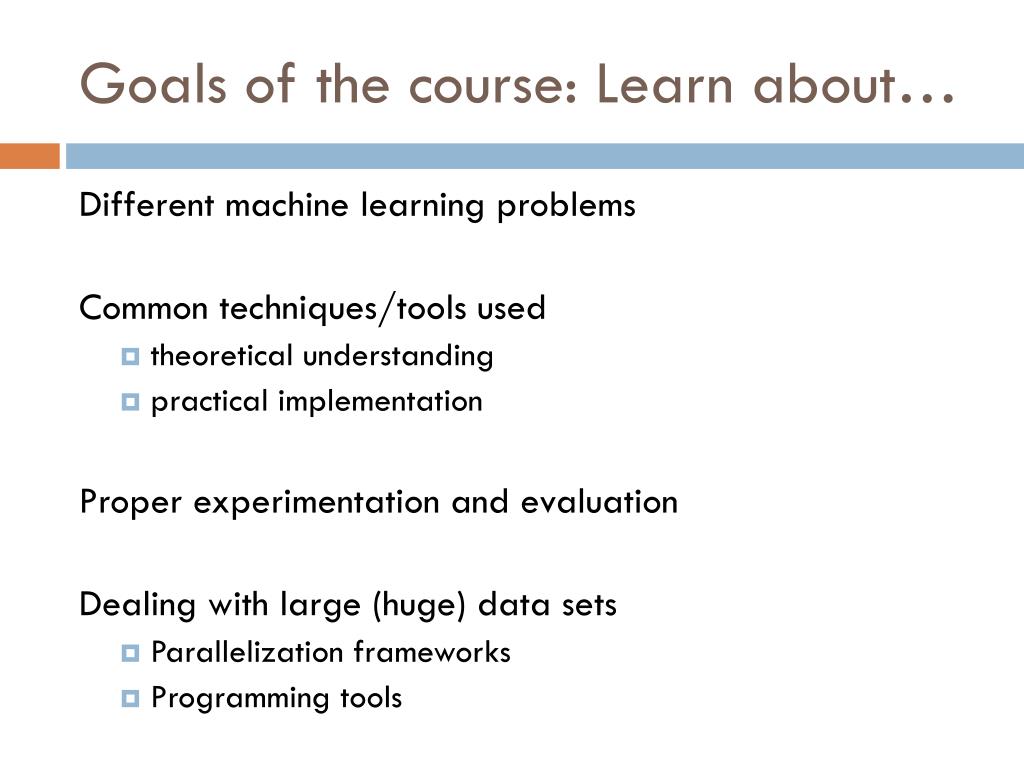 Goals of the course: Learn about…

Different machine learning problems

Common techniques/tools used

theoretical understanding

practical implementation

Proper experimentation and evaluation

Dealing with large (huge) data sets

Parallelization frameworks

Programming tools